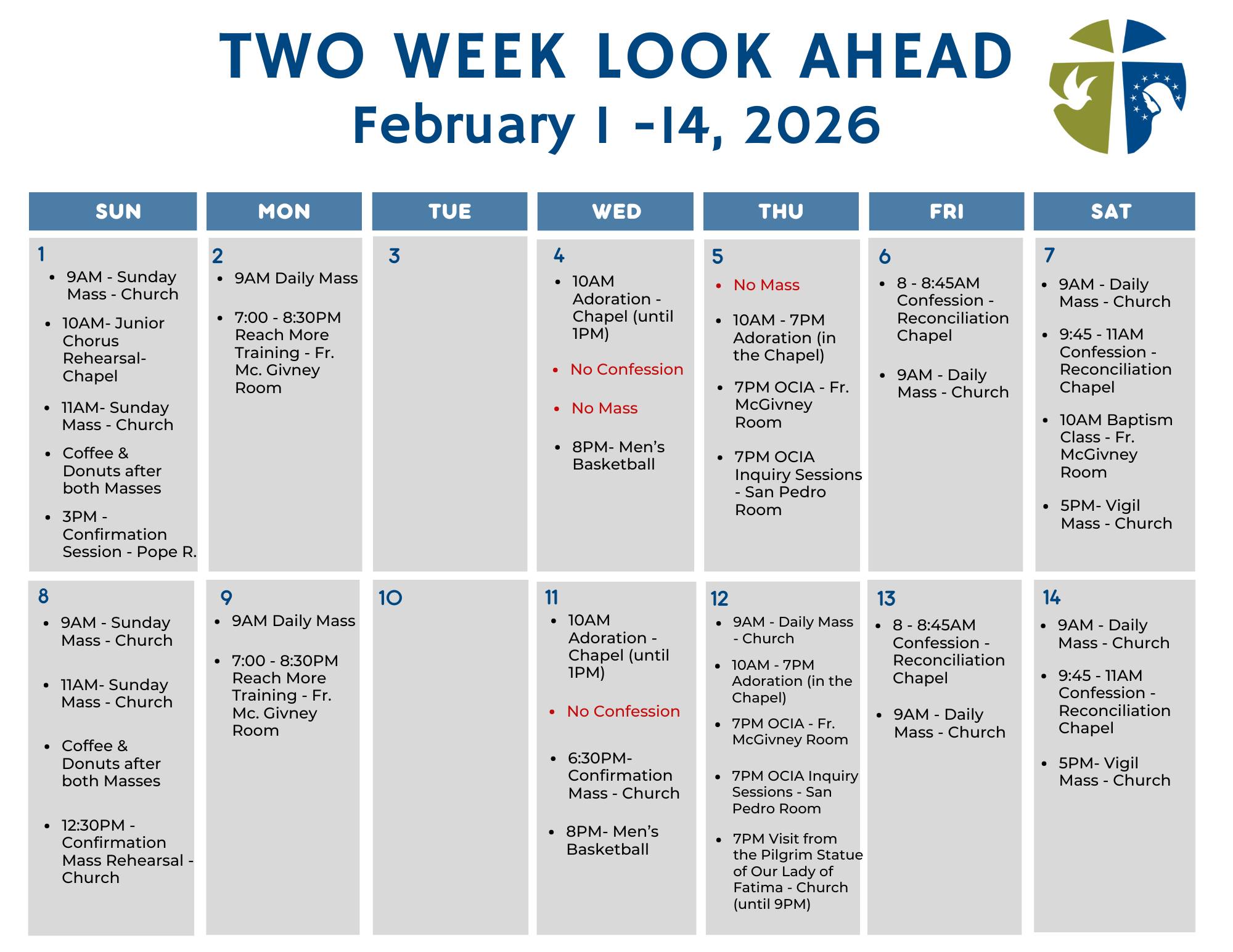 TWO WEEK LOOK AHEAD
February 1 -14, 2026

| SUN | MON | TUE | WED | THU | FRI | SAT |
|---|---|---|---|---|---|---|
| 1 • 9AM - Sunday Mass - Church • 10AM- Junior Chorus Rehearsal- Chapel • 11AM- Sunday Mass - Church • Coffee & Donuts after both Masses • 3PM - Confirmation Session - Pope R. | 2 • 9AM Daily Mass • 7:00 - 8:30PM Reach More Training - Fr. Mc. Givney Room | 3 | 4 • 10AM Adoration - Chapel (until 1PM) • No Confession • No Mass • 8PM- Men's Basketball | 5 • No Mass • 10AM - 7PM Adoration (in the Chapel) • 7PM OCIA - Fr. McGivney Room • 7PM OCIA Inquiry Sessions - San Pedro Room | 6 • 8 - 8:45AM Confession - Reconciliation Chapel • 9AM - Daily Mass - Church | 7 • 9AM - Daily Mass - Church • 9:45 - 11AM Confession - Reconciliation Chapel • 10AM Baptism Class - Fr. McGivney Room • 5PM- Vigil Mass - Church |
| 8 • 9AM - Sunday Mass - Church • 11AM- Sunday Mass - Church • Coffee & Donuts after both Masses • 12:30PM - Confirmation Mass Rehearsal - Church | 9 • 9AM Daily Mass • 7:00 - 8:30PM Reach More Training - Fr. Mc. Givney Room | 10 | 11 • 10AM Adoration - Chapel (until 1PM) • No Confession • 6:30PM- Confirmation Mass - Church • 8PM- Men's Basketball | 12 • 9AM - Daily Mass - Church • 10AM - 7PM Adoration (in the Chapel) • 7PM OCIA - Fr. McGivney Room • 7PM OCIA Inquiry Sessions - San Pedro Room • 7PM Visit from the Pilgrim Statue of Our Lady of Fatima - Church (until 9PM) | 13 • 8 - 8:45AM Confession - Reconciliation Chapel • 9AM - Daily Mass - Church | 14 • 9AM - Daily Mass - Church • 9:45 - 11AM Confession - Reconciliation Chapel • 5PM- Vigil Mass - Church |